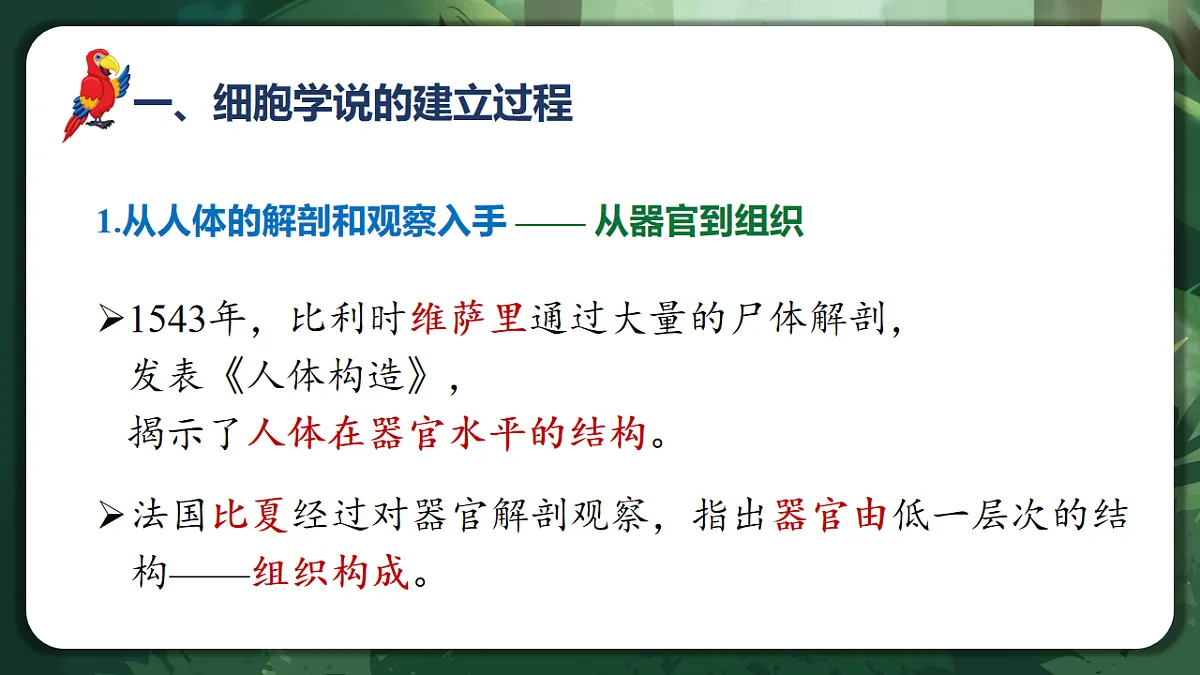 一、细胞学说的建立过程

1.从人体的解剖和观察入手 —— 从器官到组织

➢1543年，比利时维萨里通过大量的尸体解剖，发表《人体构造》，揭示了人体在器官水平的结构。

➢法国比夏经过对器官解剖观察，指出器官由低一层次的结构——组织构成。